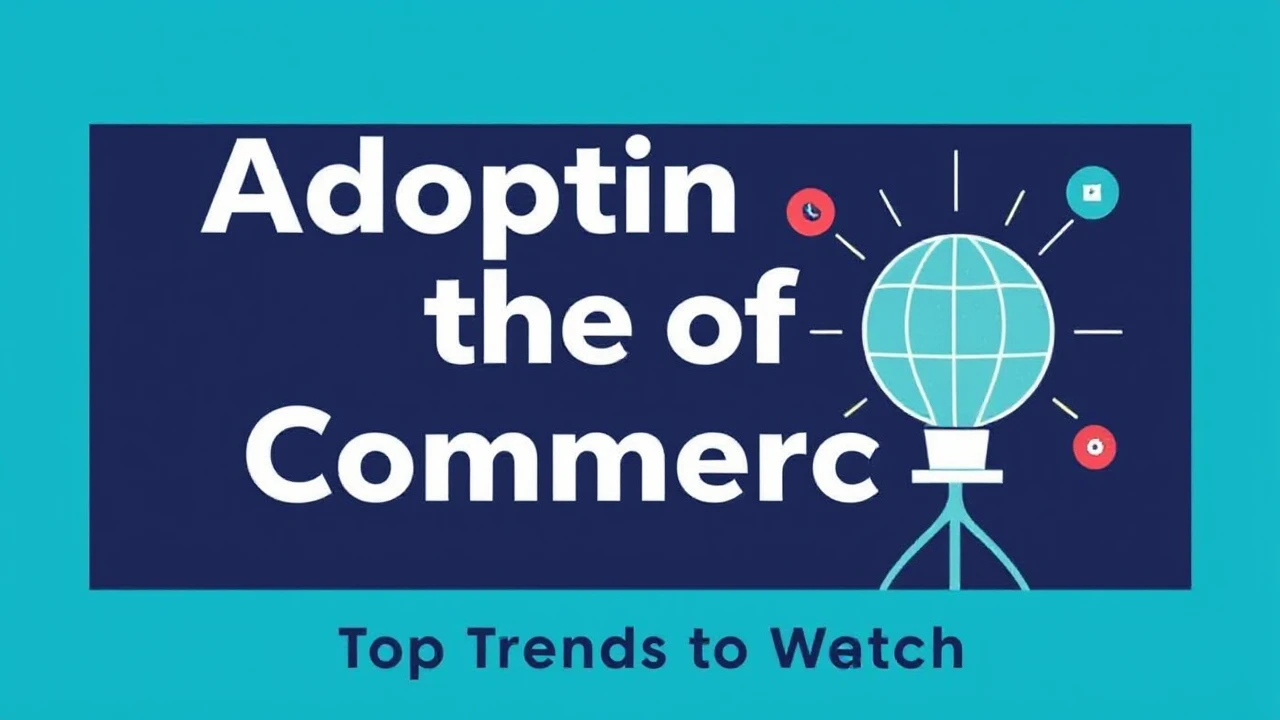 Adoptin
the of
Commerc

Top Trends to Watch